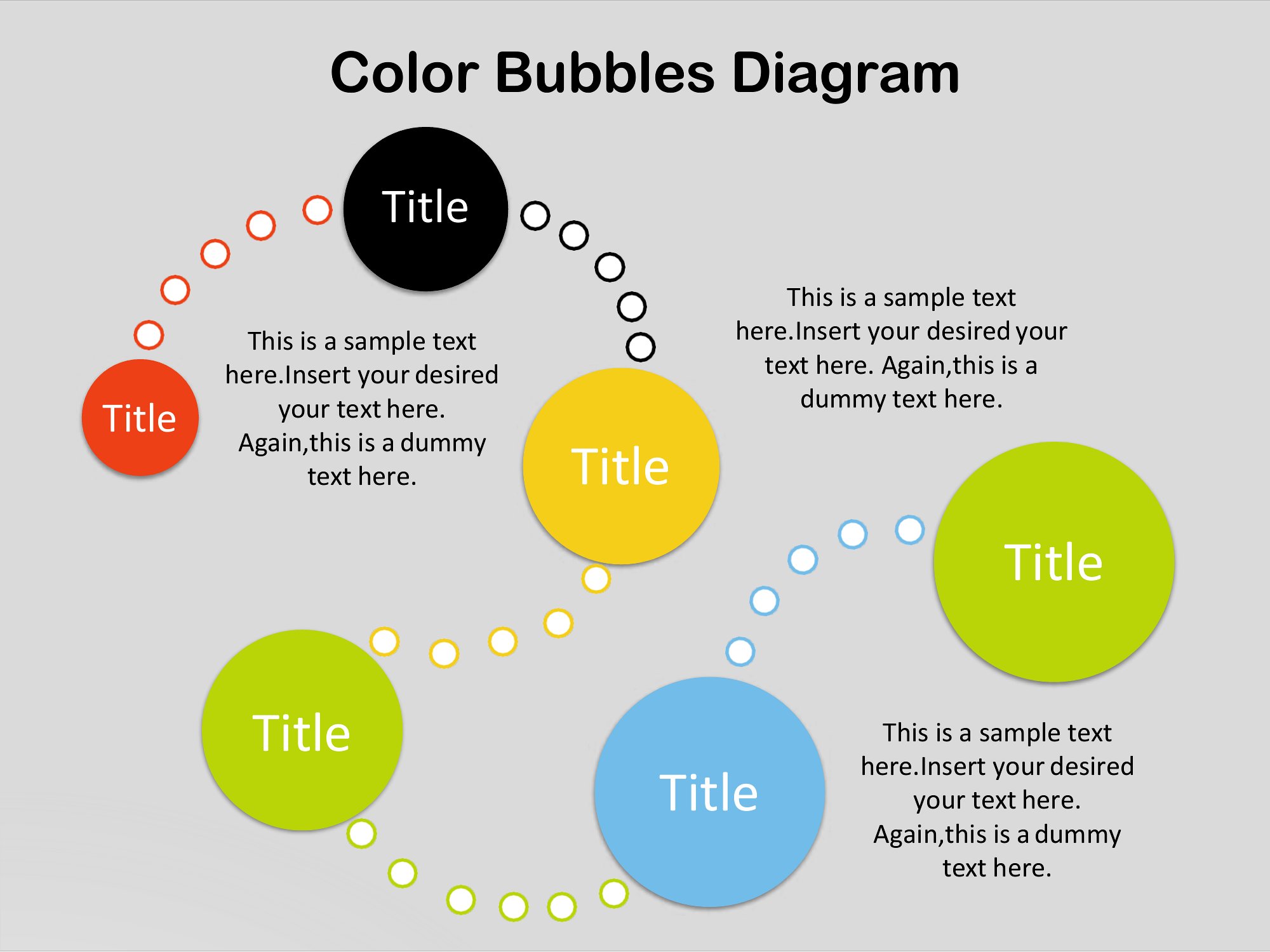 Color Bubbles Diagram

Title

Title

This is a sample text here.Insert your desired your text here. Again,this is a dummy text here.

Title

This is a sample text here.Insert your desired your text here. Again,this is a dummy text here.

Title

Title

Title

This is a sample text here.Insert your desired your text here. Again,this is a dummy text here.